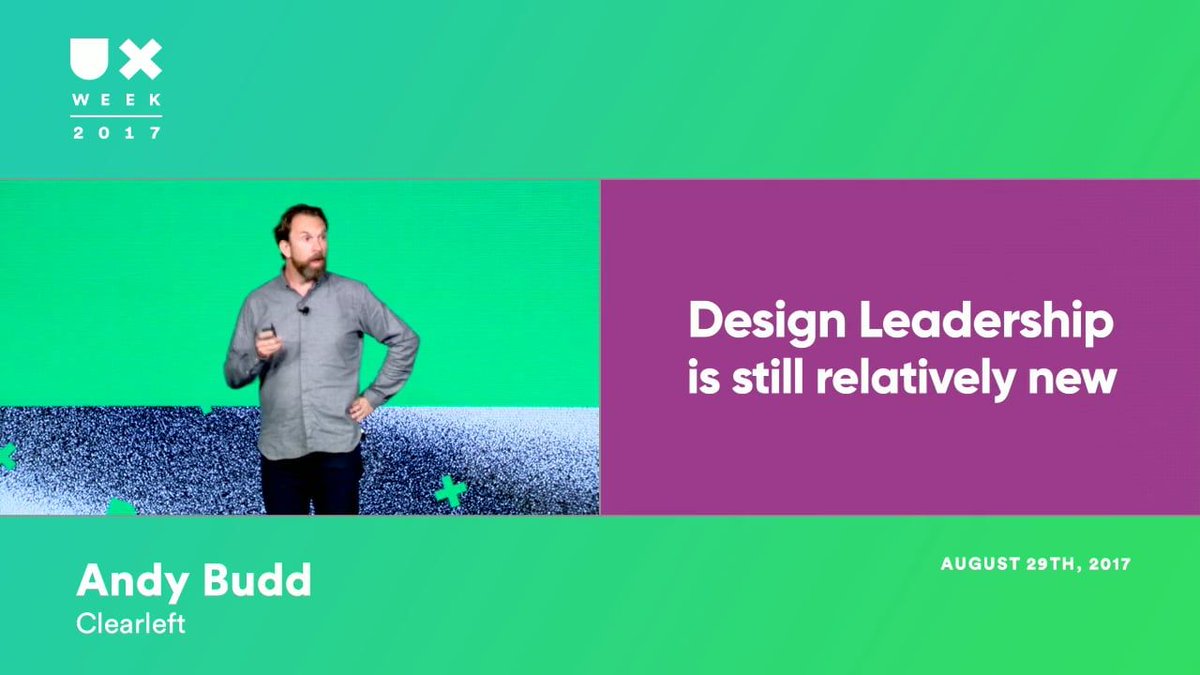 UX
WEEK
2017

Design Leadership is still relatively new

Andy Budd
Clearleft

AUGUST 29TH, 2017